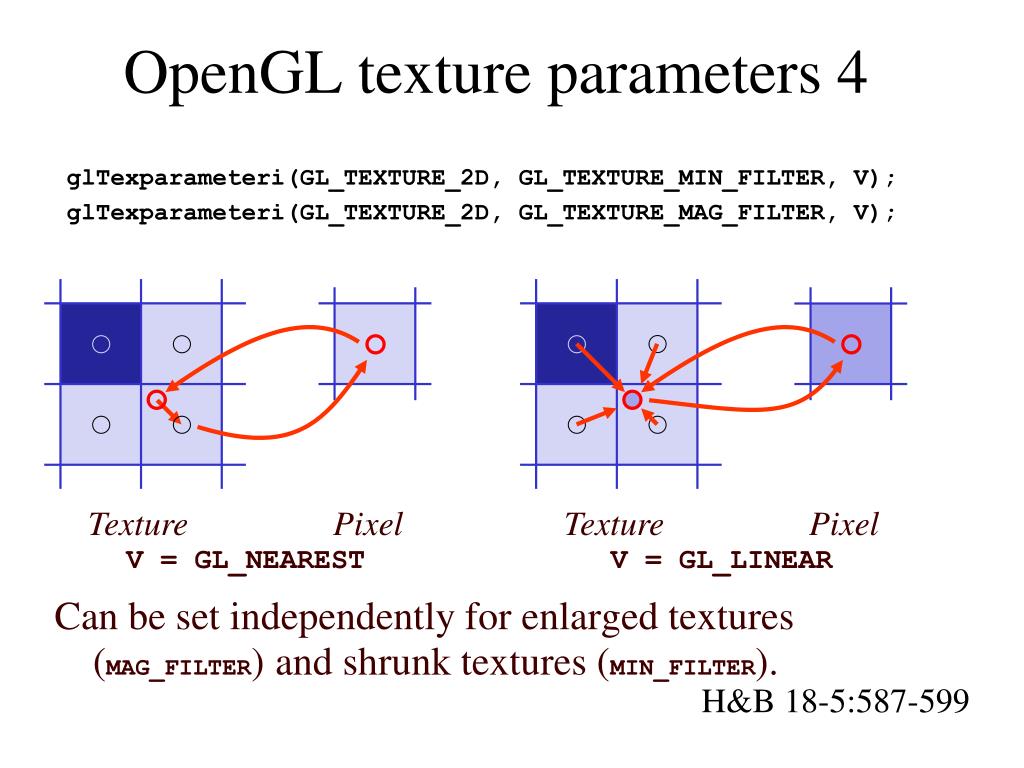 OpenGL texture parameters 4

glTexparameteri(GL_TEXTURE_2D, GL_TEXTURE_MIN_FILTER, V);
glTexparameteri(GL_TEXTURE_2D, GL_TEXTURE_MAG_FILTER, V);

Texture Pixel
V = GL_NEAREST

Texture Pixel
V = GL_LINEAR

Can be set independently for enlarged textures (MAG_FILTER) and shrunk textures (MIN_FILTER).

H&B 18-5:587-599